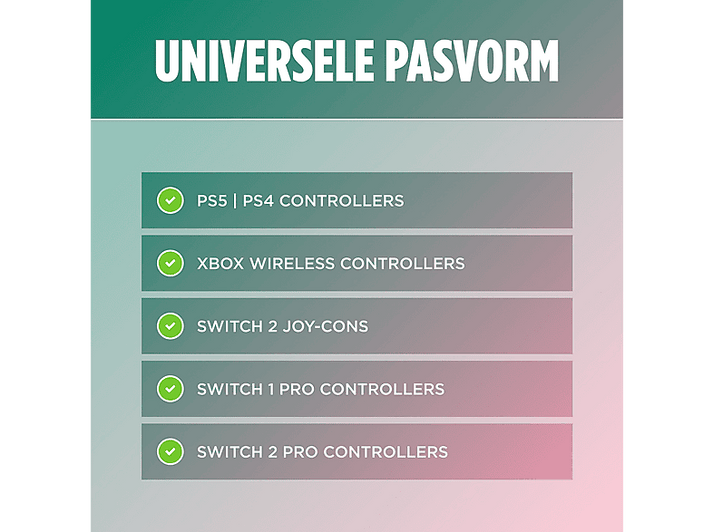 UNIVERSELE PASVORM

PS5 | PS4 CONTROLLERS

XBOX WIRELESS CONTROLLERS

SWITCH 2 JOY-CONS

SWITCH 1 PRO CONTROLLERS

SWITCH 2 PRO CONTROLLERS